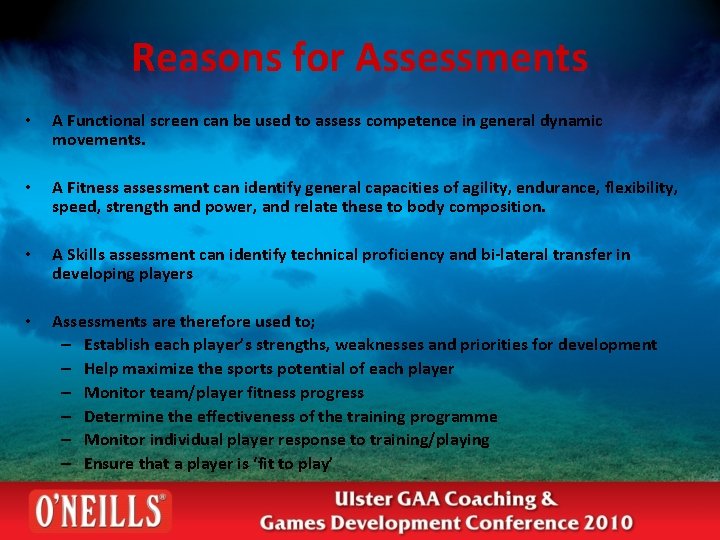 Reasons for Assessments

• A Functional screen can be used to assess competence in general dynamic movements.

• A Fitness assessment can identify general capacities of agility, endurance, flexibility, speed, strength and power, and relate these to body composition.

• A Skills assessment can identify technical proficiency and bi-lateral transfer in developing players

• Assessments are therefore used to;
– Establish each player's strengths, weaknesses and priorities for development
– Help maximize the sports potential of each player
– Monitor team/player fitness progress
– Determine the effectiveness of the training programme
– Monitor individual player response to training/playing
– Ensure that a player is 'fit to play'

O'NEILLS®

Ulster GAA Coaching & Games Development Conference 2010